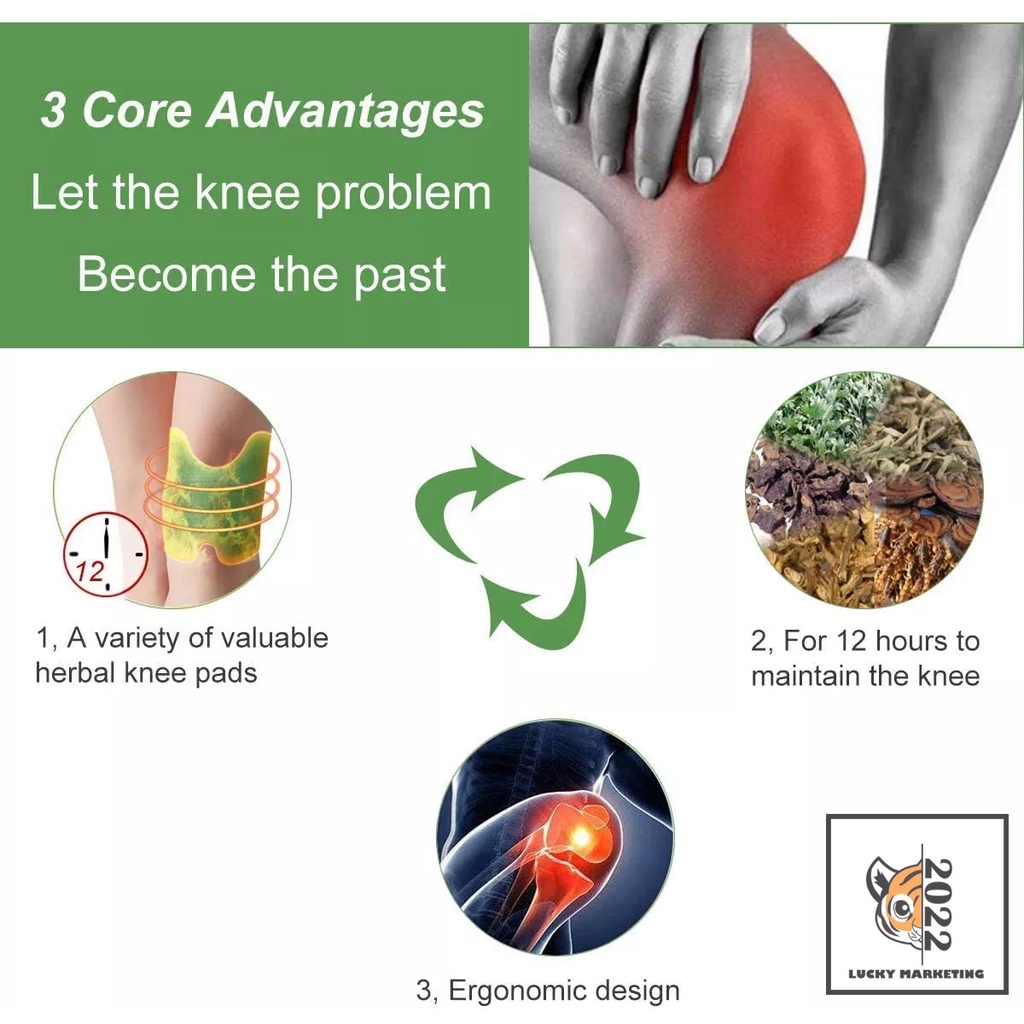 3 Core Advantages
Let the knee problem
Become the past

12

1, A variety of valuable herbal knee pads

2, For 12 hours to maintain the knee

3, Ergonomic design

2022
LUCKY MARKETING